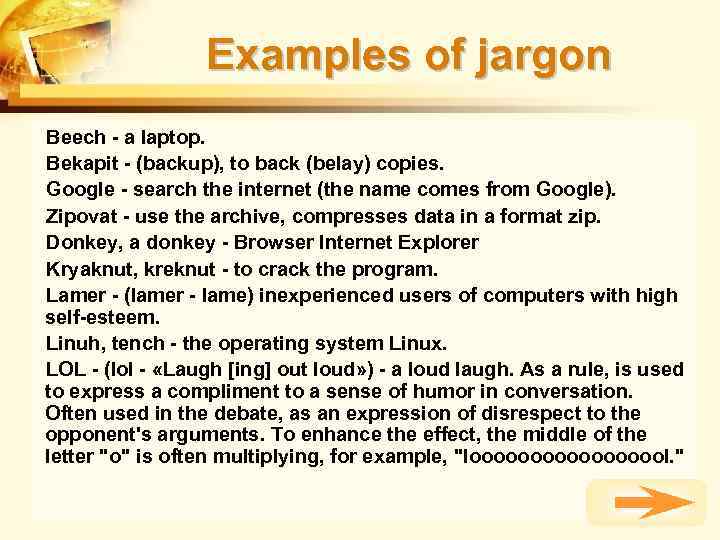 Examples of jargon

Beech - a laptop.

Bekapit - (backup), to back (belay) copies.

Google - search the internet (the name comes from Google).

Zipovat - use the archive, compresses data in a format zip.

Donkey, a donkey - Browser Internet Explorer

Kryaknut, kreknut - to crack the program.

Lamer - (lamer - lame) inexperienced users of computers with high self-esteem.

Linuh, tench - the operating system Linux.

LOL - (lol - «Laugh [ing] out loud») - a loud laugh. As a rule, is used to express a compliment to a sense of humor in conversation. Often used in the debate, as an expression of disrespect to the opponent's arguments. To enhance the effect, the middle of the letter "o" is often multiplying, for example, "looooooooooooooool."